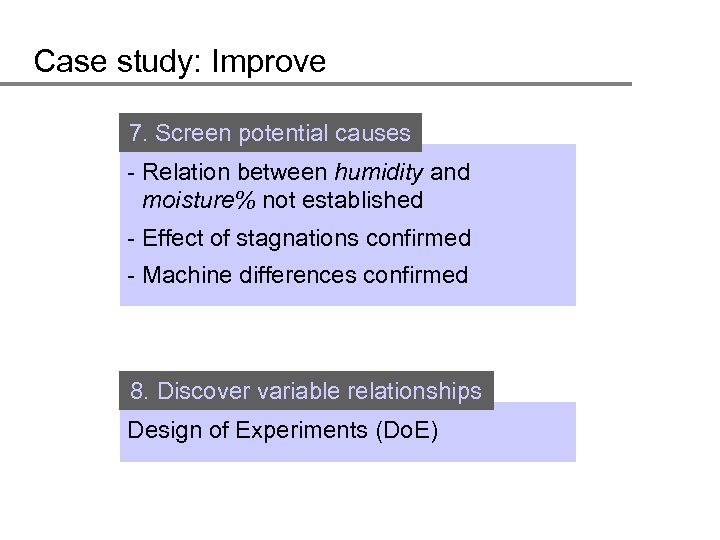 Case study: Improve

7. Screen potential causes

- Relation between humidity and moisture% not established

- Effect of stagnations confirmed

- Machine differences confirmed

8. Discover variable relationships

Design of Experiments (DoE)